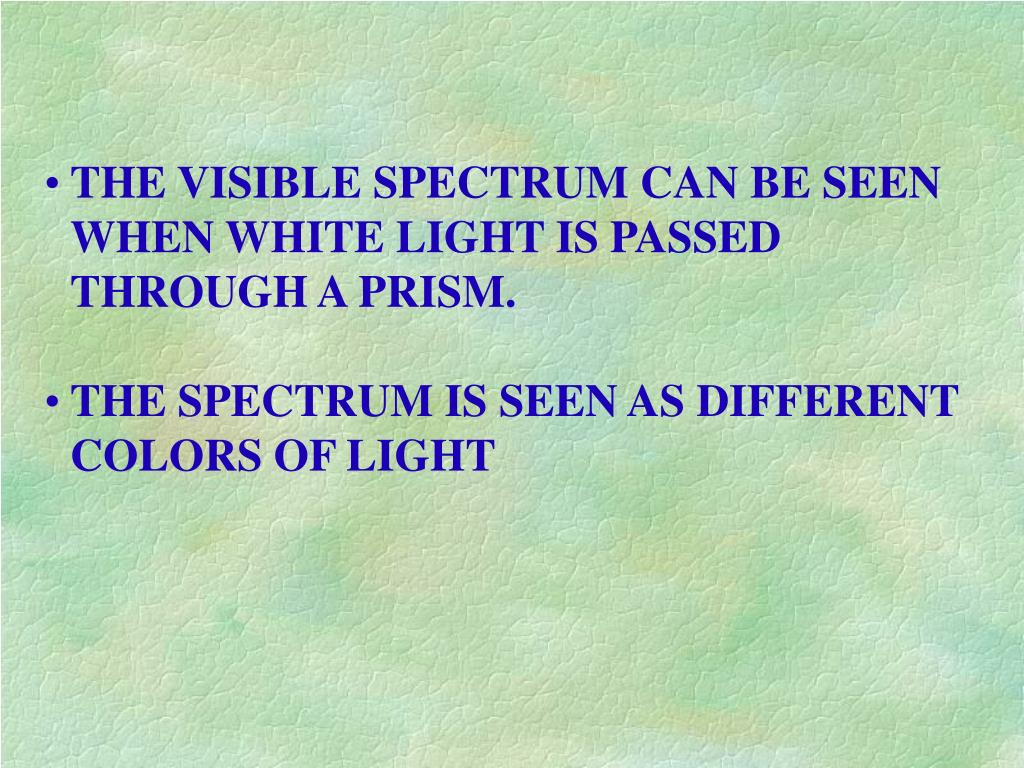 • THE VISIBLE SPECTRUM CAN BE SEEN WHEN WHITE LIGHT IS PASSED THROUGH A PRISM.

• THE SPECTRUM IS SEEN AS DIFFERENT COLORS OF LIGHT